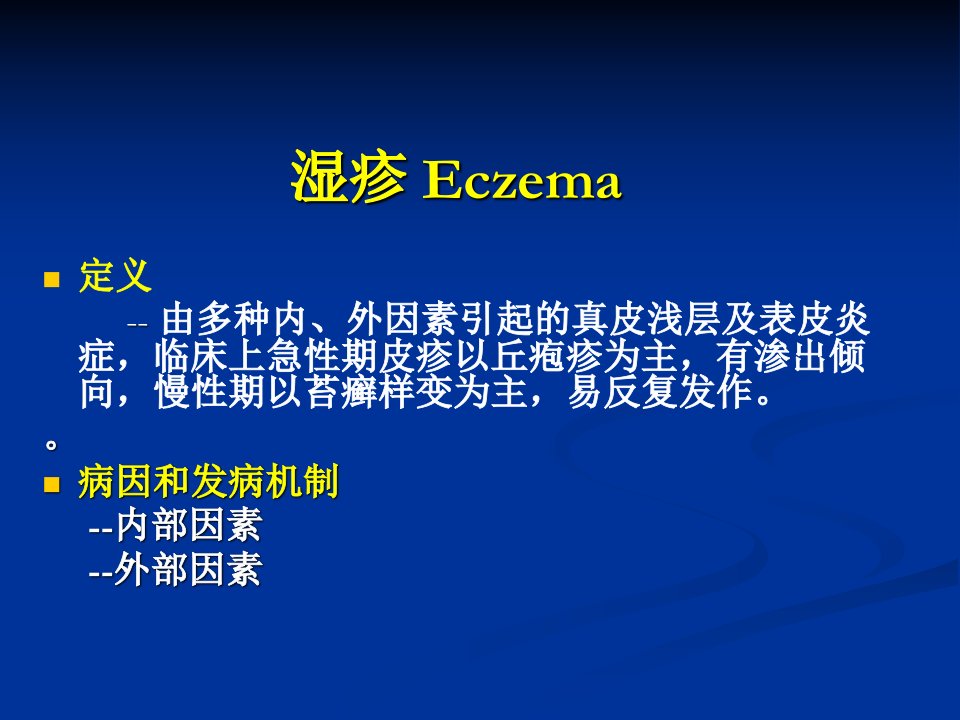 湿疹 Eczema

定义

-- 由多种内、外因素引起的真皮浅层及表皮炎症，临床上急性期皮疹以丘疱疹为主，有渗出倾向，慢性期以苔癣样变为主，易反复发作。

。

病因和发病机制

--内部因素

--外部因素